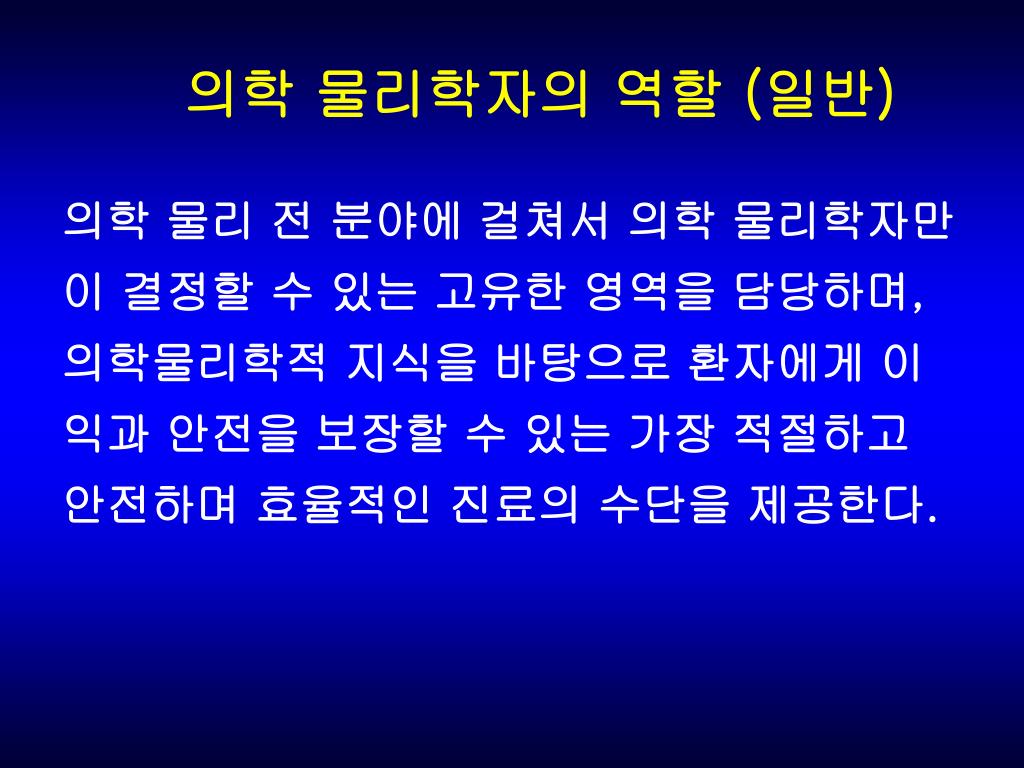 의학 물리학자의 역할 (일반)

의학 물리 전 분야에 걸쳐서 의학 물리학자만이 결정할 수 있는 고유한 영역을 담당하며, 의학물리학적 지식을 바탕으로 환자에게 이익과 안전을 보장할 수 있는 가장 적절하고 안전하며 효율적인 진료의 수단을 제공한다.